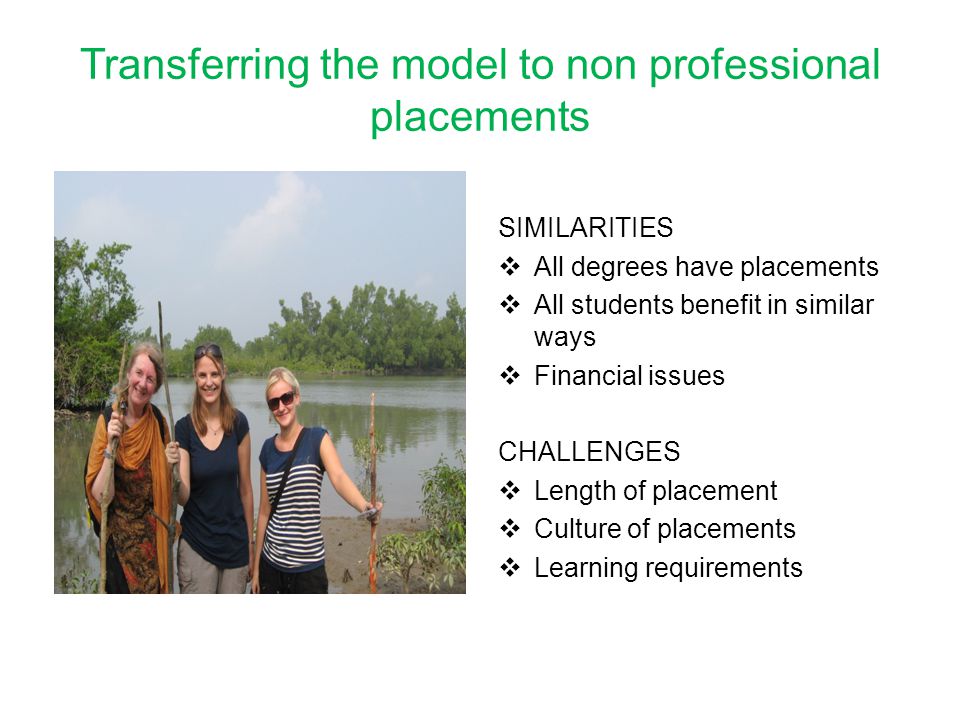 Transferring the model to non professional placements

SIMILARITIES
❖ All degrees have placements
❖ All students benefit in similar ways
❖ Financial issues

CHALLENGES
❖ Length of placement
❖ Culture of placements
❖ Learning requirements